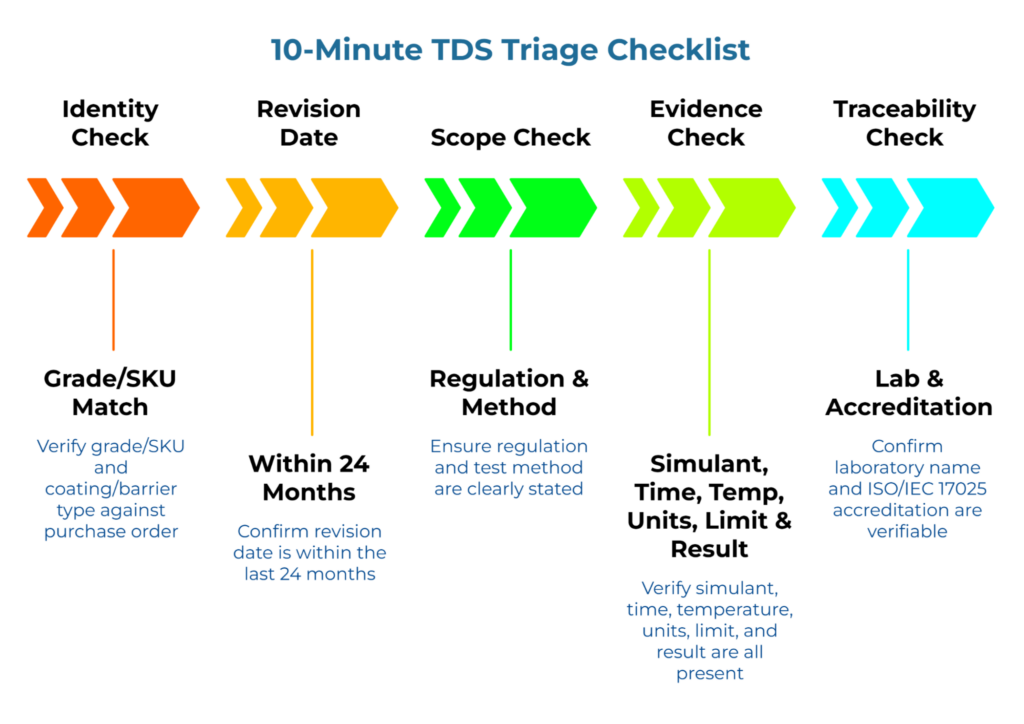 10-Minute TDS Triage Checklist

Identity Check

Revision Date

Scope Check

Evidence Check

Traceability Check

Grade/SKU Match

Verify grade/SKU and coating/barrier type against purchase order

Within 24 Months

Confirm revision date is within the last 24 months

Regulation & Method

Ensure regulation and test method are clearly stated

Simulant, Time, Temp, Units, Limit & Result

Verify simulant, time, temperature, units, limit, and result are all present

Lab & Accreditation

Confirm laboratory name and ISO/IEC 17025 accreditation are verifiable